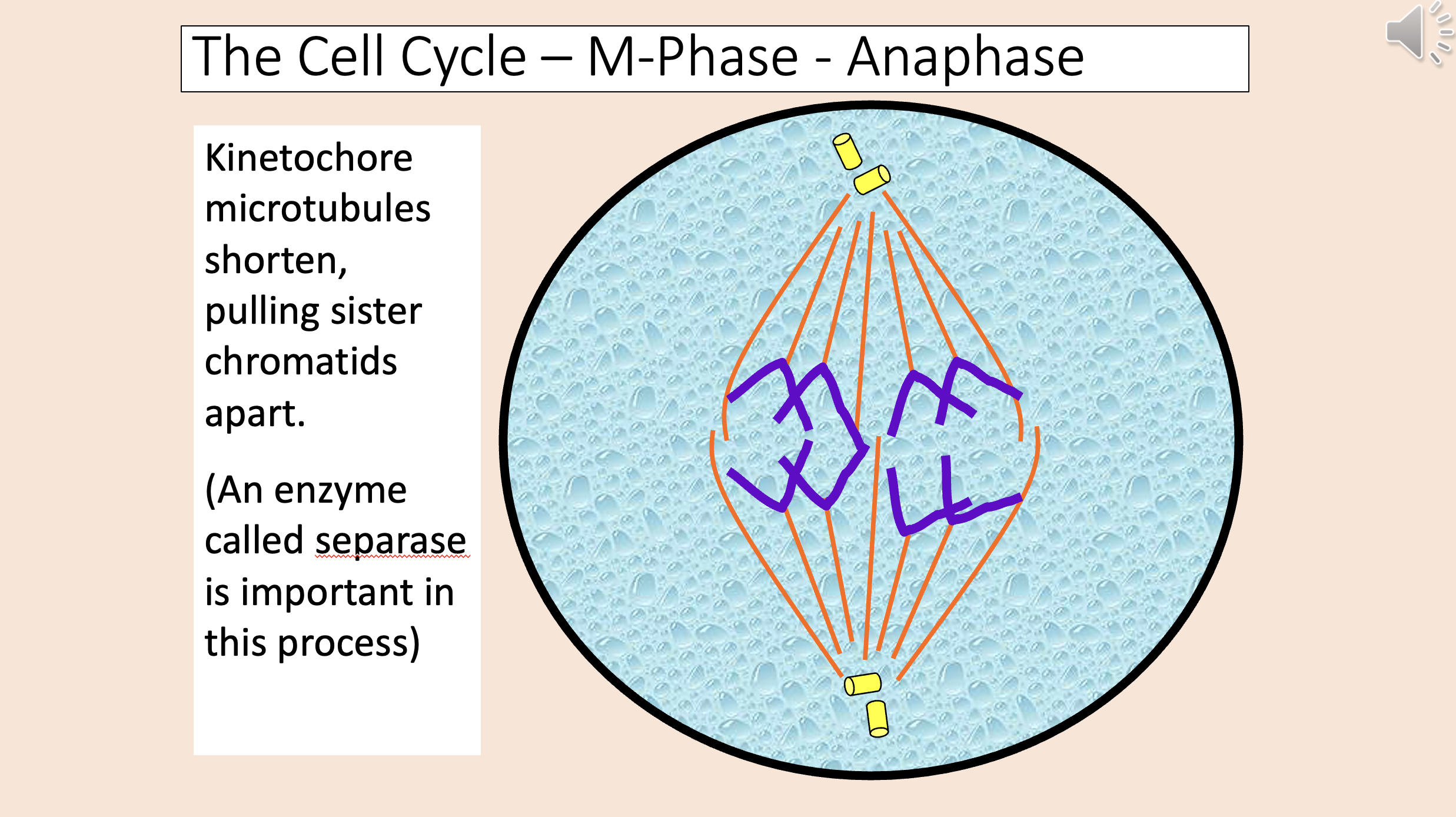 The Cell Cycle – M-Phase - Anaphase

Kinetochore microtubules shorten, pulling sister chromatids apart.

(An enzyme called separase is important in this process)